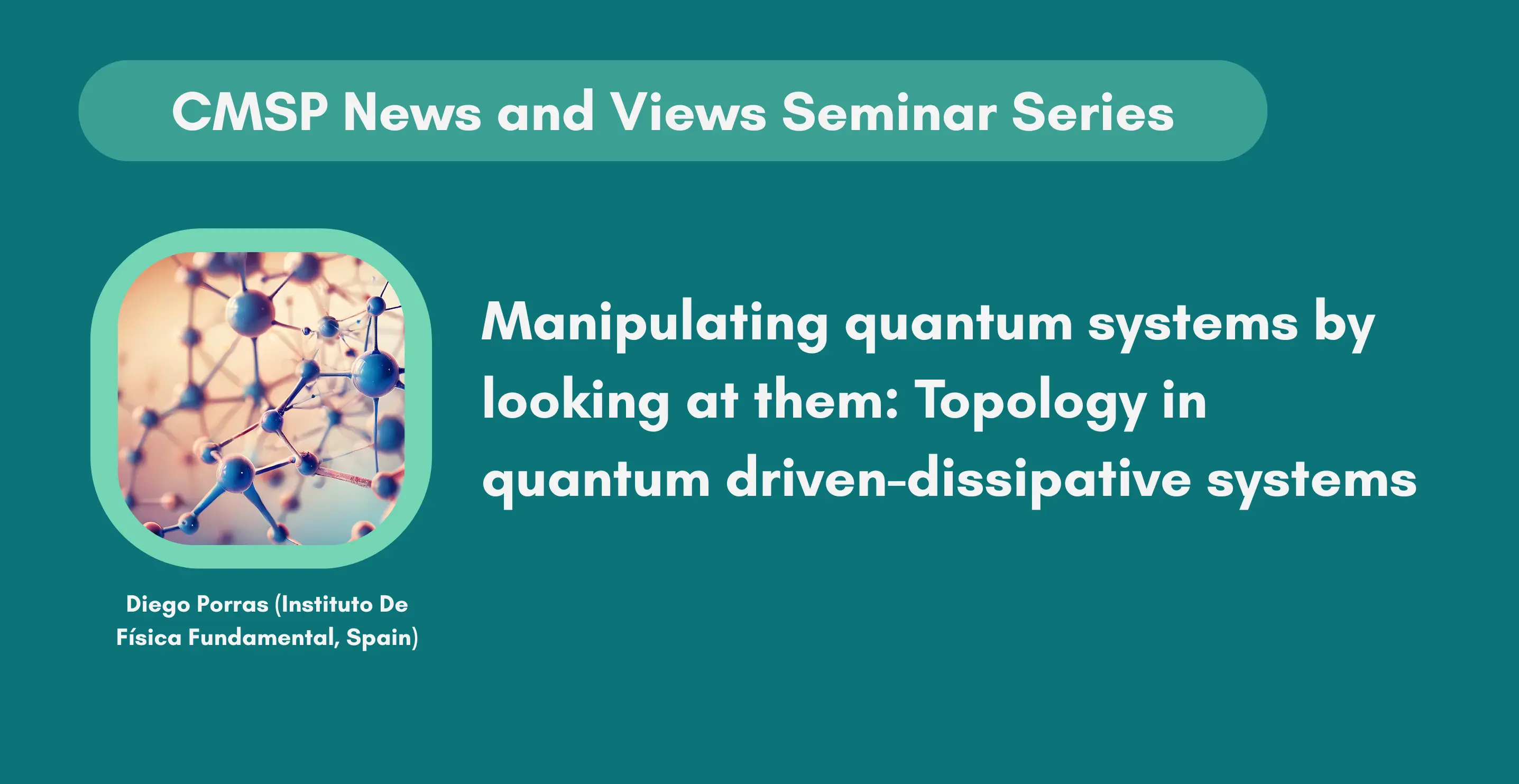 CMSP News and Views Seminar Series

Manipulating quantum systems by looking at them: Topology in quantum driven-dissipative systems

Diego Porras (Instituto De Física Fundamental, Spain)